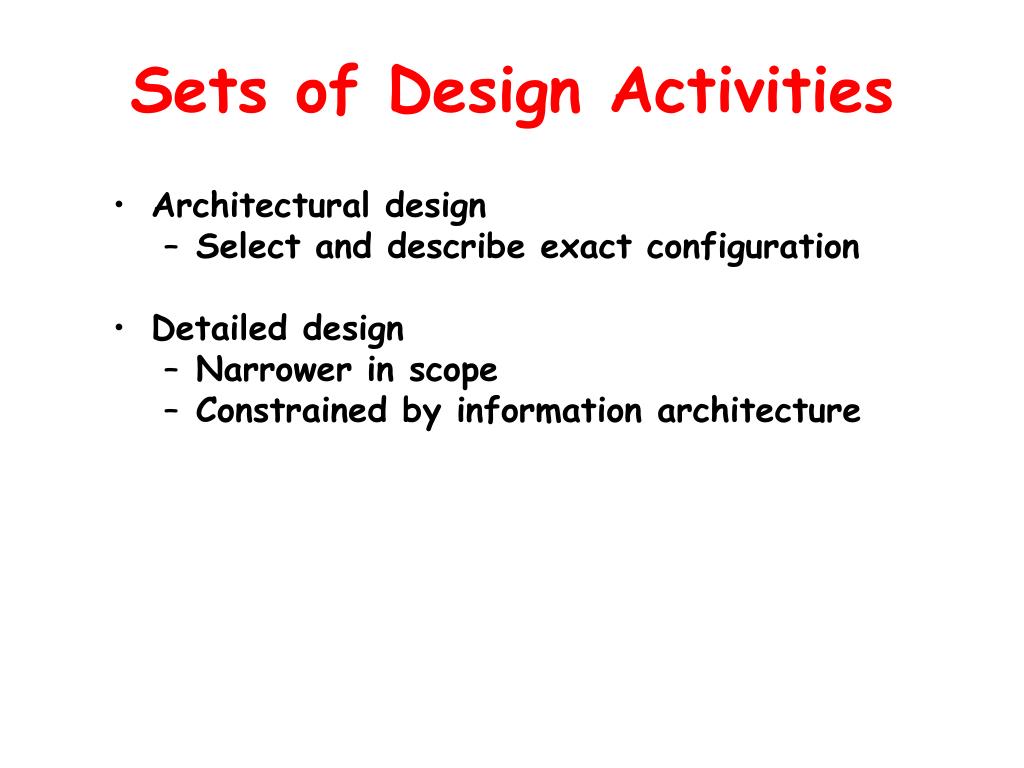 Sets of Design Activities

• Architectural design
  – Select and describe exact configuration

• Detailed design
  – Narrower in scope
  – Constrained by information architecture